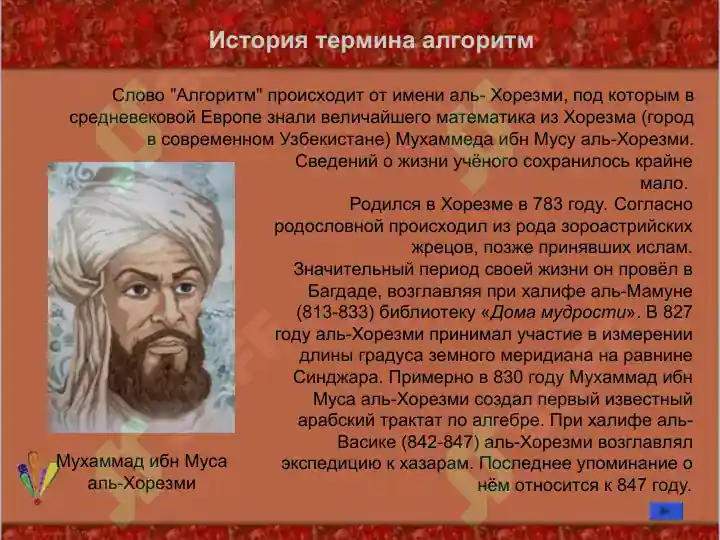 История термина алгоритм

Слово "Алгоритм" происходит от имени аль- Хорезми, под которым в средневековой Европе знали величайшего математика из Хорезма (город в современном Узбекистане) Мухаммеда ибн Мусу аль-Хорезми. Сведений о жизни учёного сохранилось крайне мало.

Родился в Хорезме в 783 году. Согласно родословной происходил из рода зороастрийских жрецов, позже принявших ислам. Значительный период своей жизни он провёл в Багдаде, возглавляя при халифе аль-Мамуне (813-833) библиотеку «Дома мудрости». В 827 году аль-Хорезми принимал участие в измерении длины градуса земного меридиана на равнине Синджара. Примерно в 830 году Мухаммад ибн Муса аль-Хорезми создал первый известный арабский трактат по алгебре. При халифе аль-Васике (842-847) аль-Хорезми возглавлял экспедицию к хазарам. Последнее упоминание о нём относится к 847 году.

Мухаммад ибн Муса аль-Хорезми